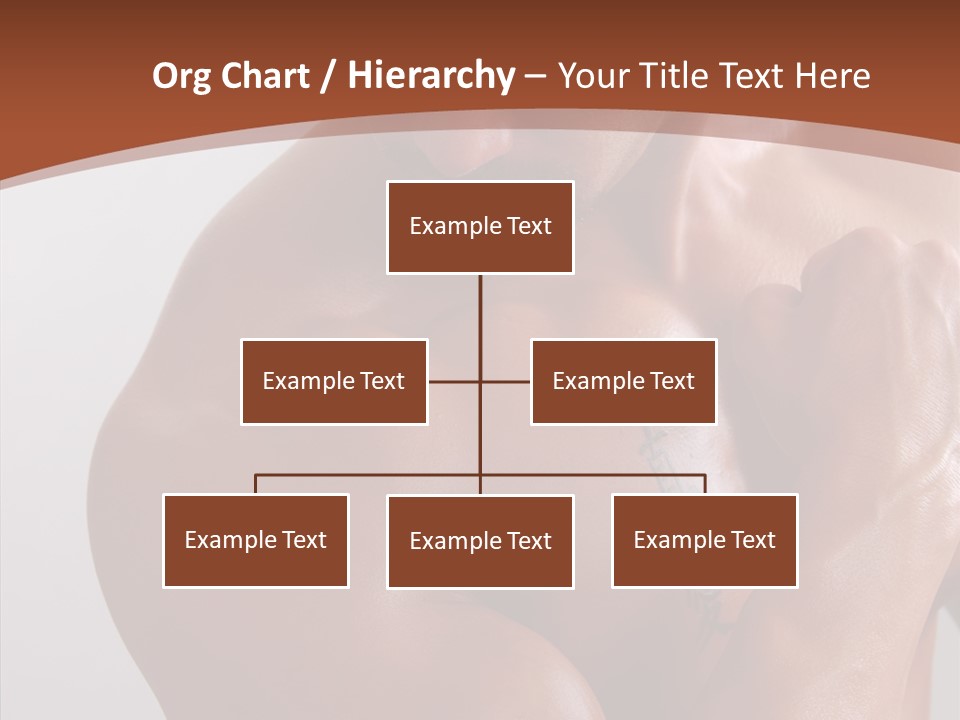 Org Chart / Hierarchy – Your Title Text Here

Example Text

Example Text

Example Text

Example Text

Example Text

Example Text